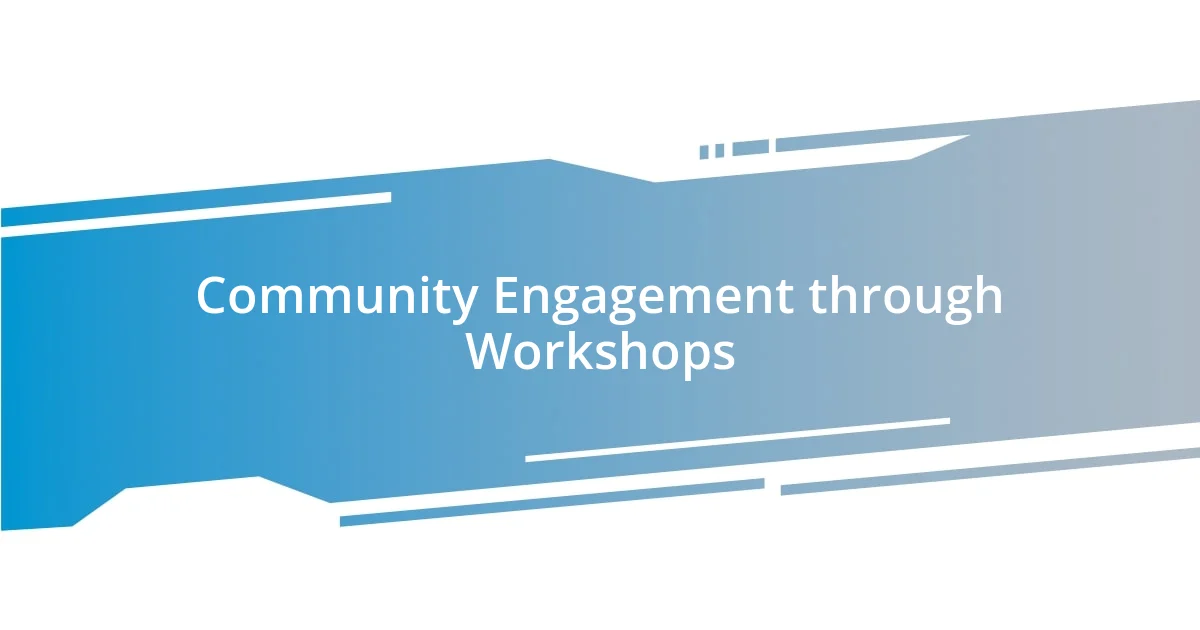 Community Engagement through Workshops